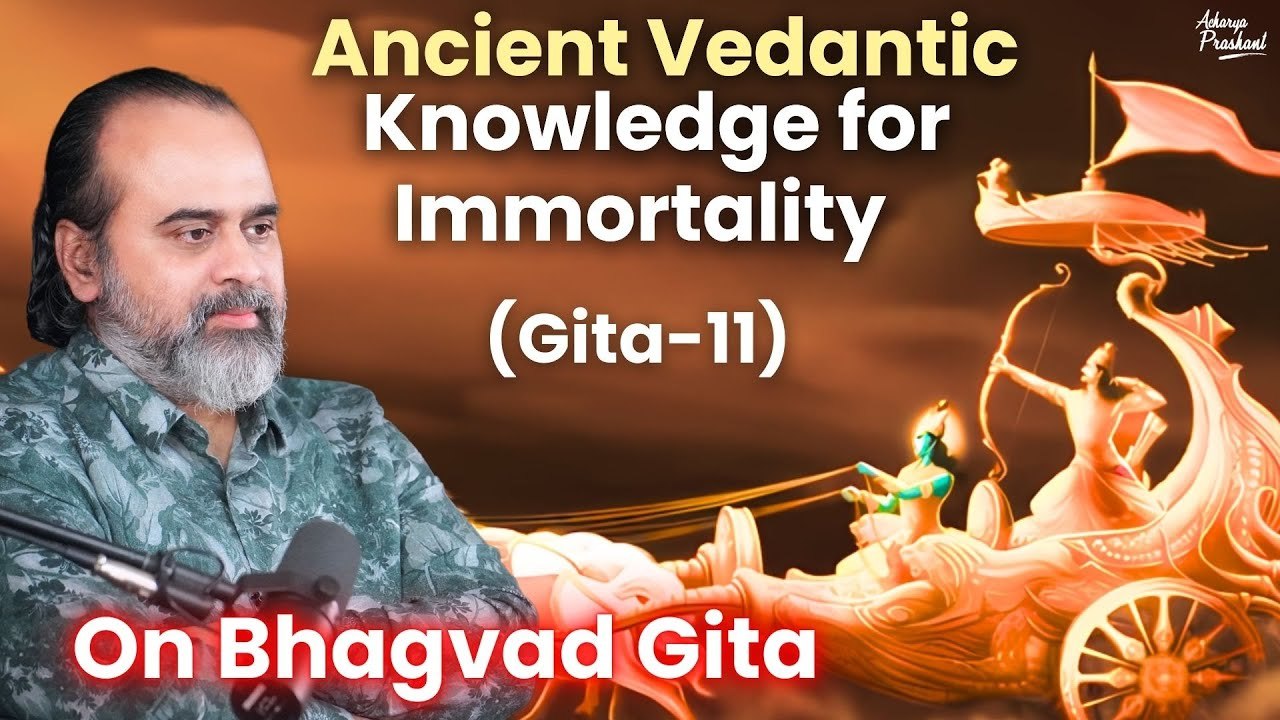 Acharya Prashant

Ancient Vedantic Knowledge for Immortality

(Gita-11)

On Bhagvad Gita